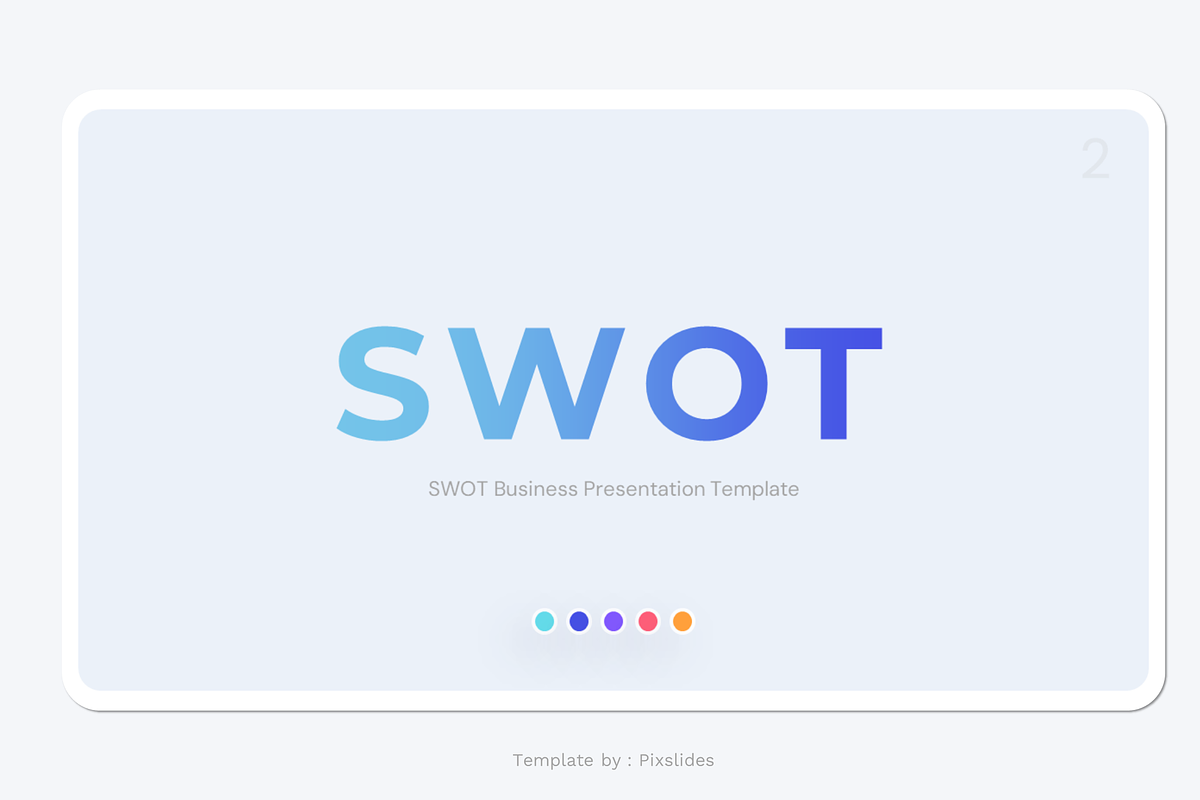 2

SWOT

SWOT Business Presentation Template

Template by : Pixslides